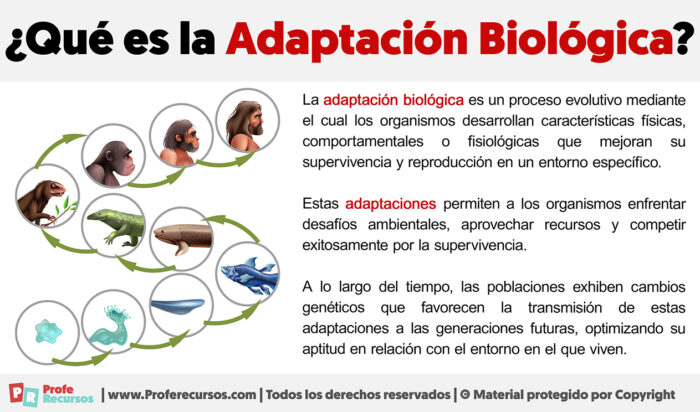 ¿Qué es la Adaptación Biológica?

La adaptación biológica es un proceso evolutivo mediante el cual los organismos desarrollan características físicas, comportamentales o fisiológicas que mejoran su supervivencia y reproducción en un entorno específico.

Estas adaptaciones permiten a los organismos enfrentar desafíos ambientales, aprovechar recursos y competir exitosamente por la supervivencia.

A lo largo del tiempo, las poblaciones exhiben cambios genéticos que favorecen la transmisión de estas adaptaciones a las generaciones futuras, optimizando su aptitud en relación con el entorno en el que viven.

PR Profe Recursos | www.Proferecursos.com | Todos los derechos reservados | © Material protegido por Copyright